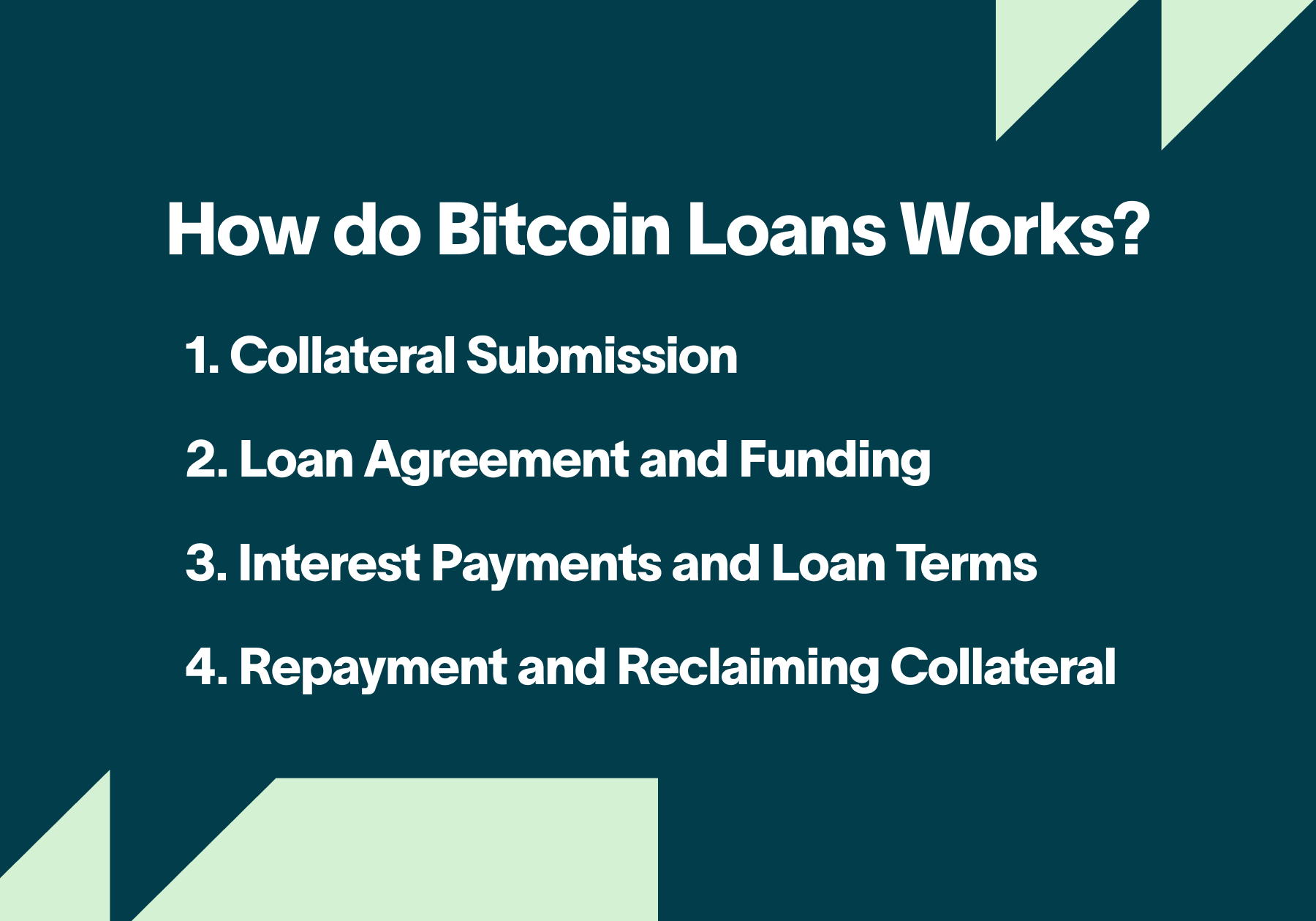 How do Bitcoin Loans Works?

1. Collateral Submission

2. Loan Agreement and Funding

3. Interest Payments and Loan Terms

4. Repayment and Reclaiming Collateral